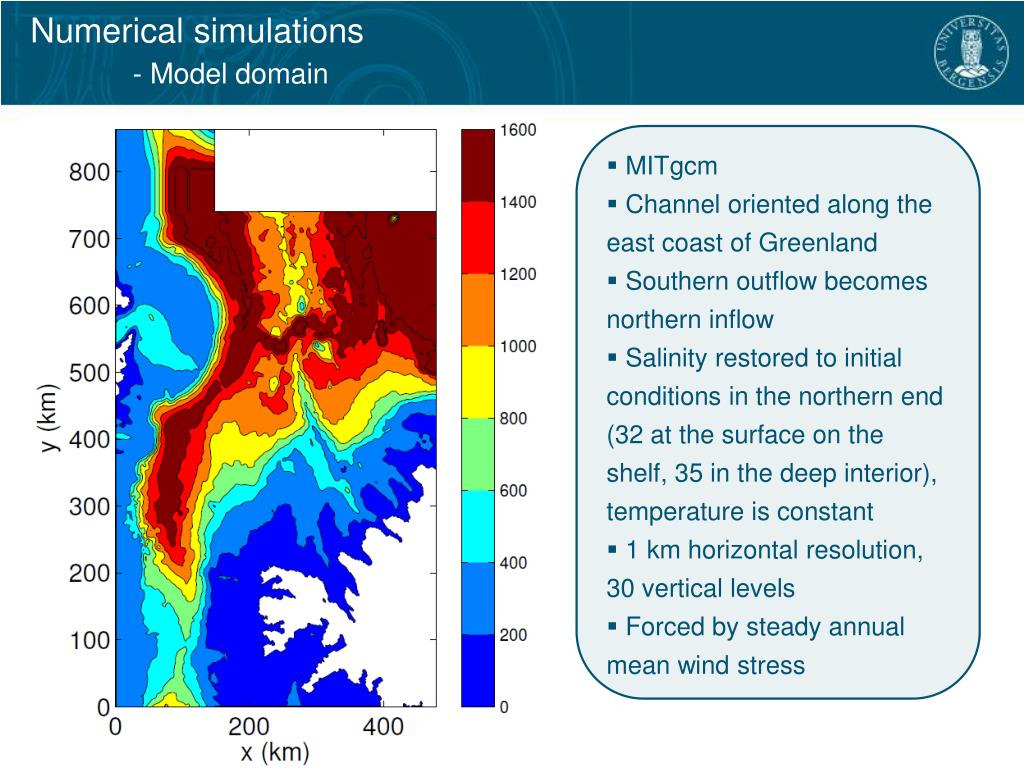 Numerical simulations
- Model domain

UNIVERSITAS BERGENSIS

800
700
600
500
400
300
200
100
0
y (km)
0
200
400
x (km)

1600
1400
1200
1000
800
600
400
200
0

▪ MITgcm
▪ Channel oriented along the east coast of Greenland
▪ Southern outflow becomes northern inflow
▪ Salinity restored to initial conditions in the northern end (32 at the surface on the shelf, 35 in the deep interior), temperature is constant
▪ 1 km horizontal resolution, 30 vertical levels
▪ Forced by steady annual mean wind stress